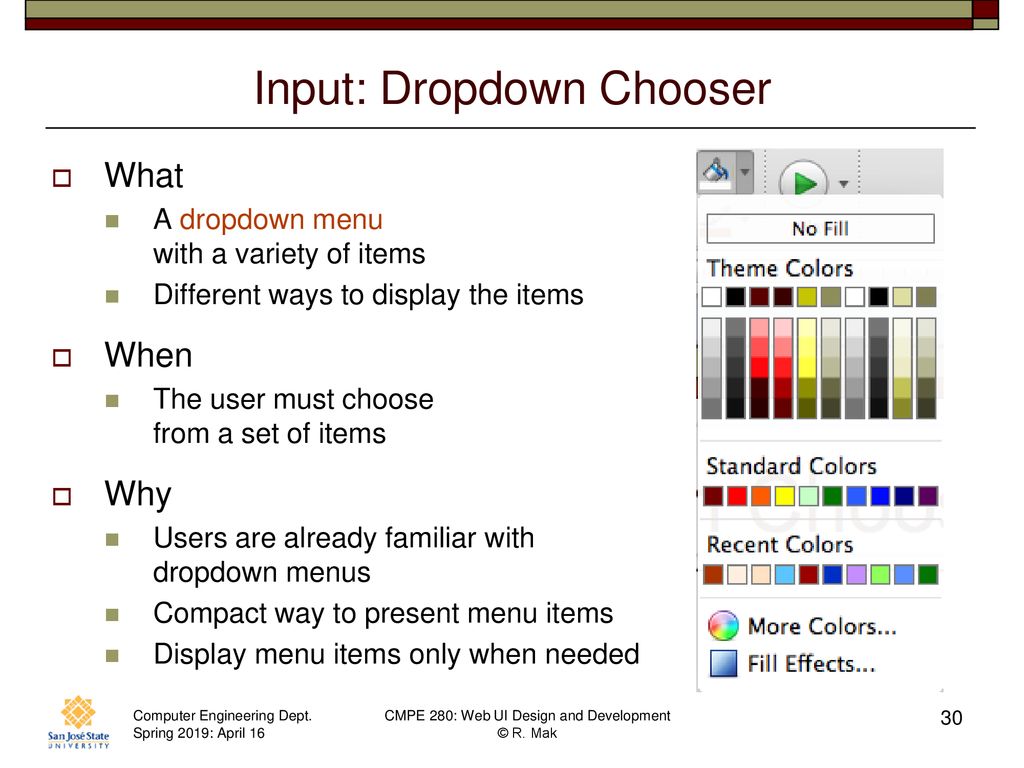 Input: Dropdown Chooser

What

A dropdown menu with a variety of items

Different ways to display the items

When

The user must choose from a set of items

Why

Users are already familiar with dropdown menus

Compact way to present menu items

Display menu items only when needed

No Fill

Theme Colors

Standard Colors

Recent Colors

More Colors...

Fill Effects...

San José State UNIVERSITY

Computer Engineering Dept. Spring 2019: April 16

CMPE 280: Web UI Design and Development © R. Mak

30